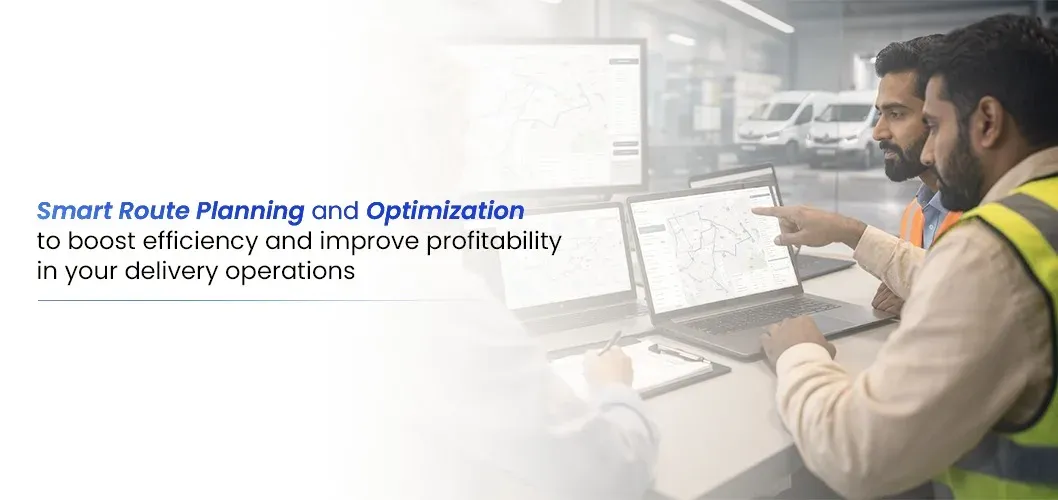 Smart Route Planning and Optimization to boost efficiency and improve profitability in your delivery operations